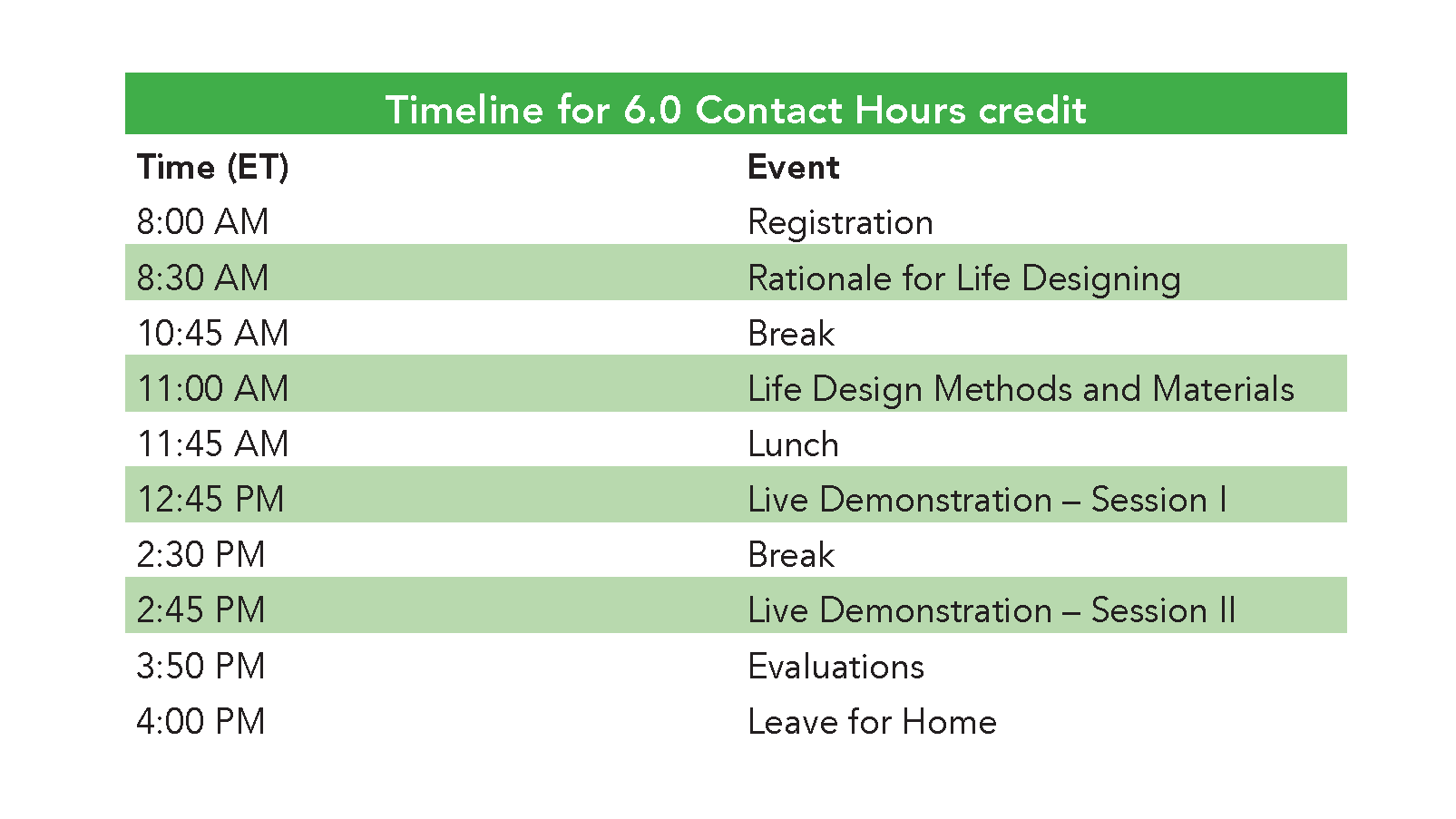 Timeline for 6.0 Contact Hours credit

| Time (ET) | Event |
|---|---|
| 8:00 AM | Registration |
| 8:30 AM | Rationale for Life Designing |
| 10:45 AM | Break |
| 11:00 AM | Life Design Methods and Materials |
| 11:45 AM | Lunch |
| 12:45 PM | Live Demonstration – Session I |
| 2:30 PM | Break |
| 2:45 PM | Live Demonstration – Session II |
| 3:50 PM | Evaluations |
| 4:00 PM | Leave for Home |